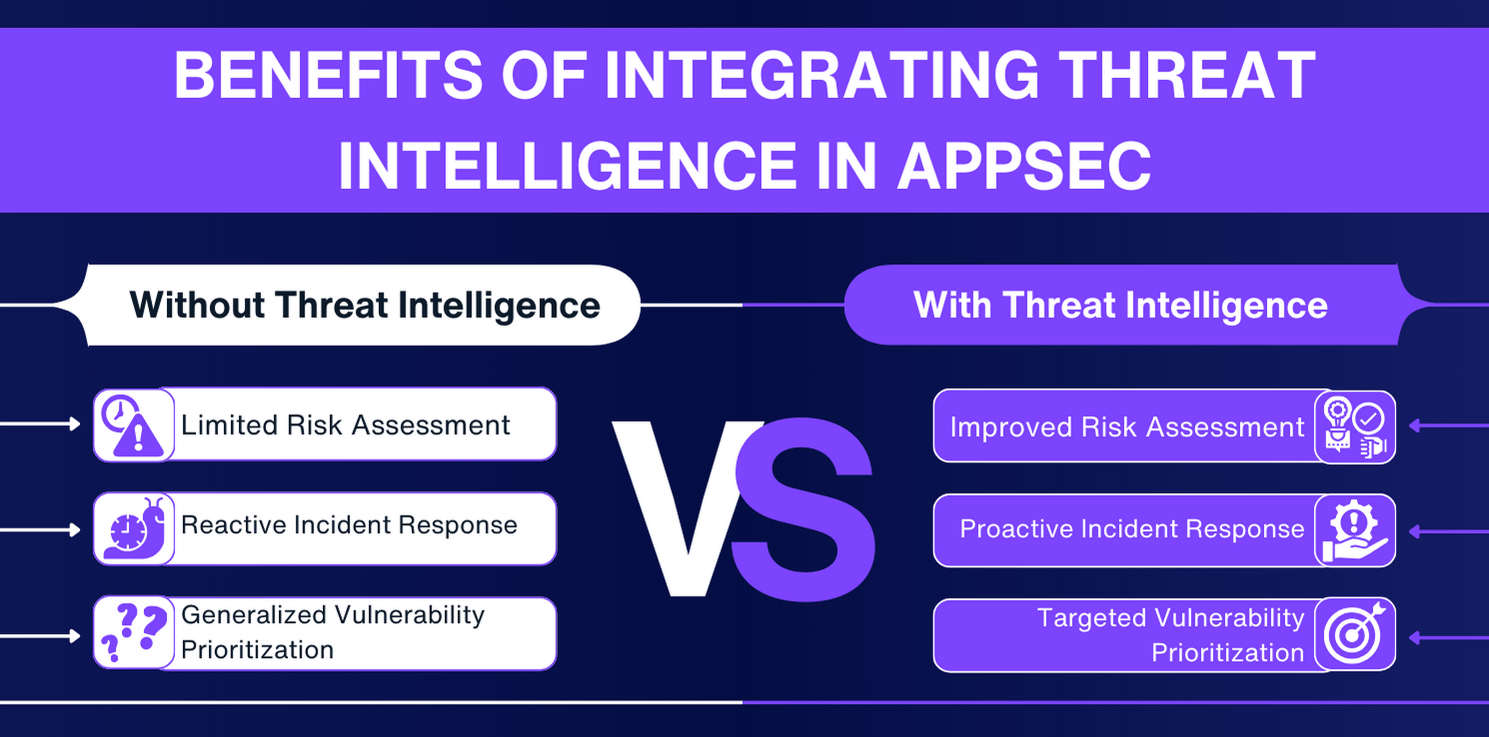 BENEFITS OF INTEGRATING THREAT INTELLIGENCE IN APPSEC

Without Threat Intelligence

Limited Risk Assessment

Reactive Incident Response

Generalized Vulnerability Prioritization

VS

With Threat Intelligence

Improved Risk Assessment

Proactive Incident Response

Targeted Vulnerability Prioritization